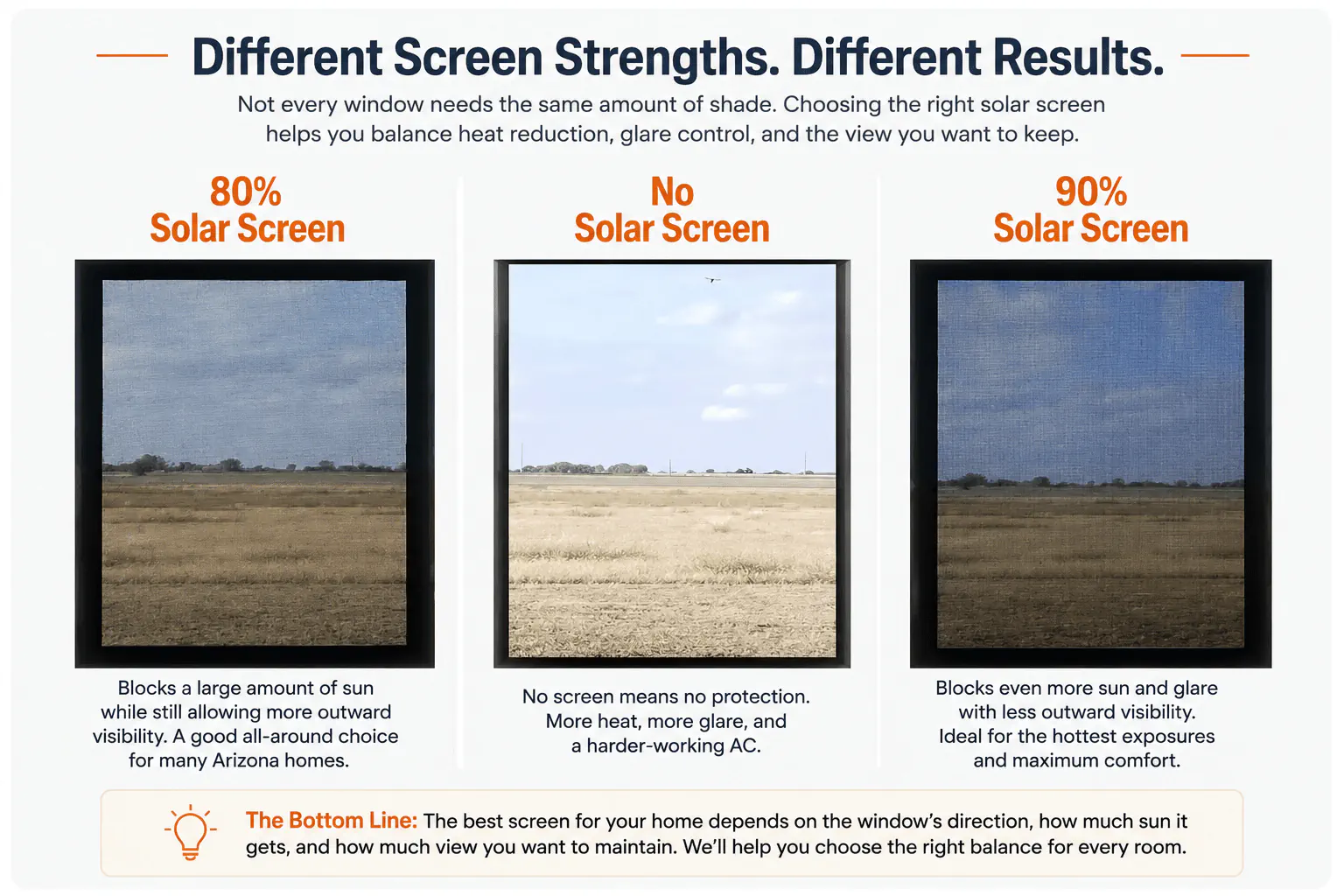 Different Screen Strengths. Different Results.

Not every window needs the same amount of shade. Choosing the right solar screen helps you balance heat reduction, glare control, and the view you want to keep.

80%
Solar Screen

Blocks a large amount of sun while still allowing more outward visibility. A good all-around choice for many Arizona homes.

No
Solar Screen

No screen means no protection. More heat, more glare, and a harder-working AC.

90%
Solar Screen

Blocks even more sun and glare with less outward visibility. Ideal for the hottest exposures and maximum comfort.

The Bottom Line: The best screen for your home depends on the window's direction, how much sun it gets, and how much view you want to maintain. We'll help you choose the right balance for every room.